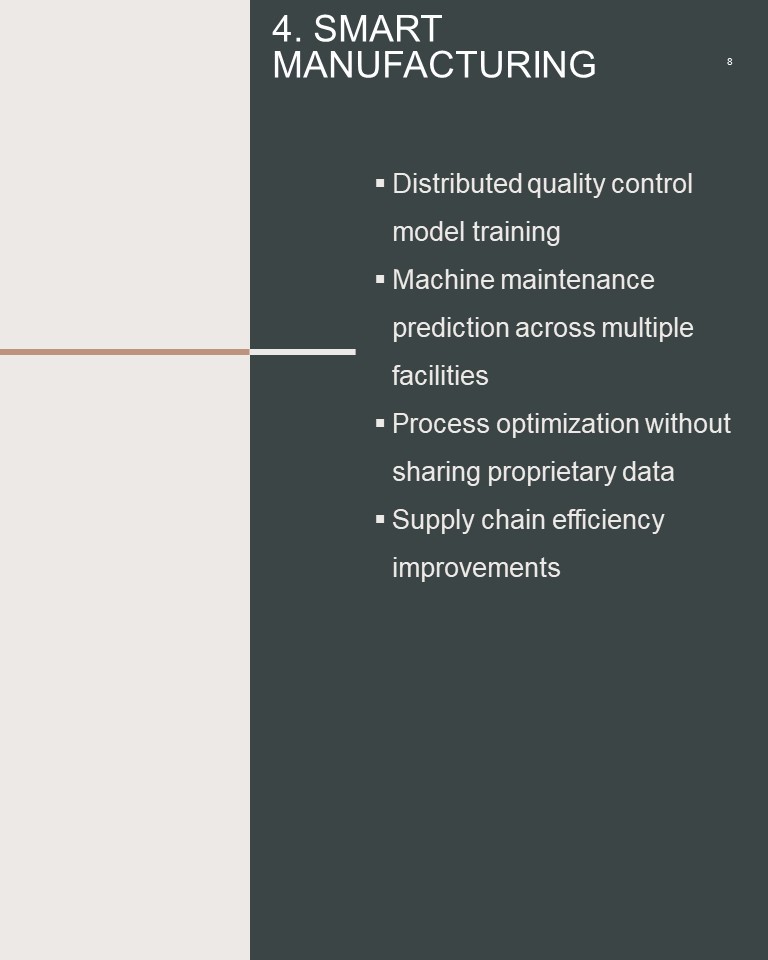 4. SMART MANUFACTURING

8

▪ Distributed quality control model training
▪ Machine maintenance prediction across multiple facilities
▪ Process optimization without sharing proprietary data
▪ Supply chain efficiency improvements